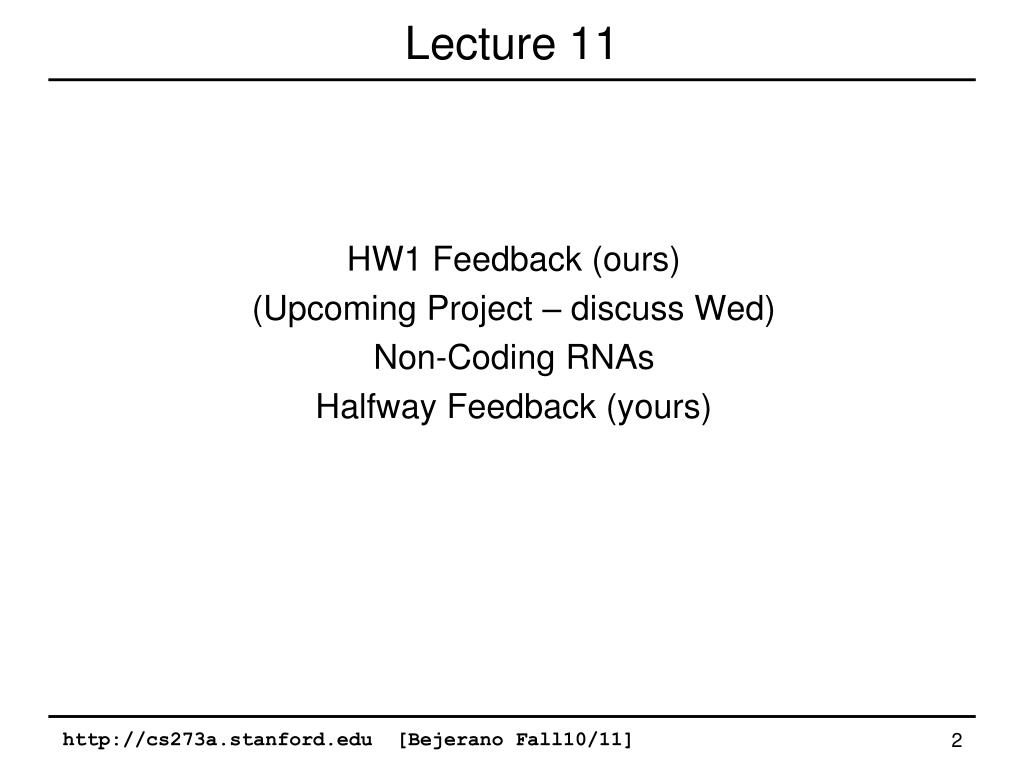 Lecture 11

HW1 Feedback (ours)
(Upcoming Project – discuss Wed)
Non-Coding RNAs
Halfway Feedback (yours)

http://cs273a.stanford.edu [Bejerano Fall10/11] 2